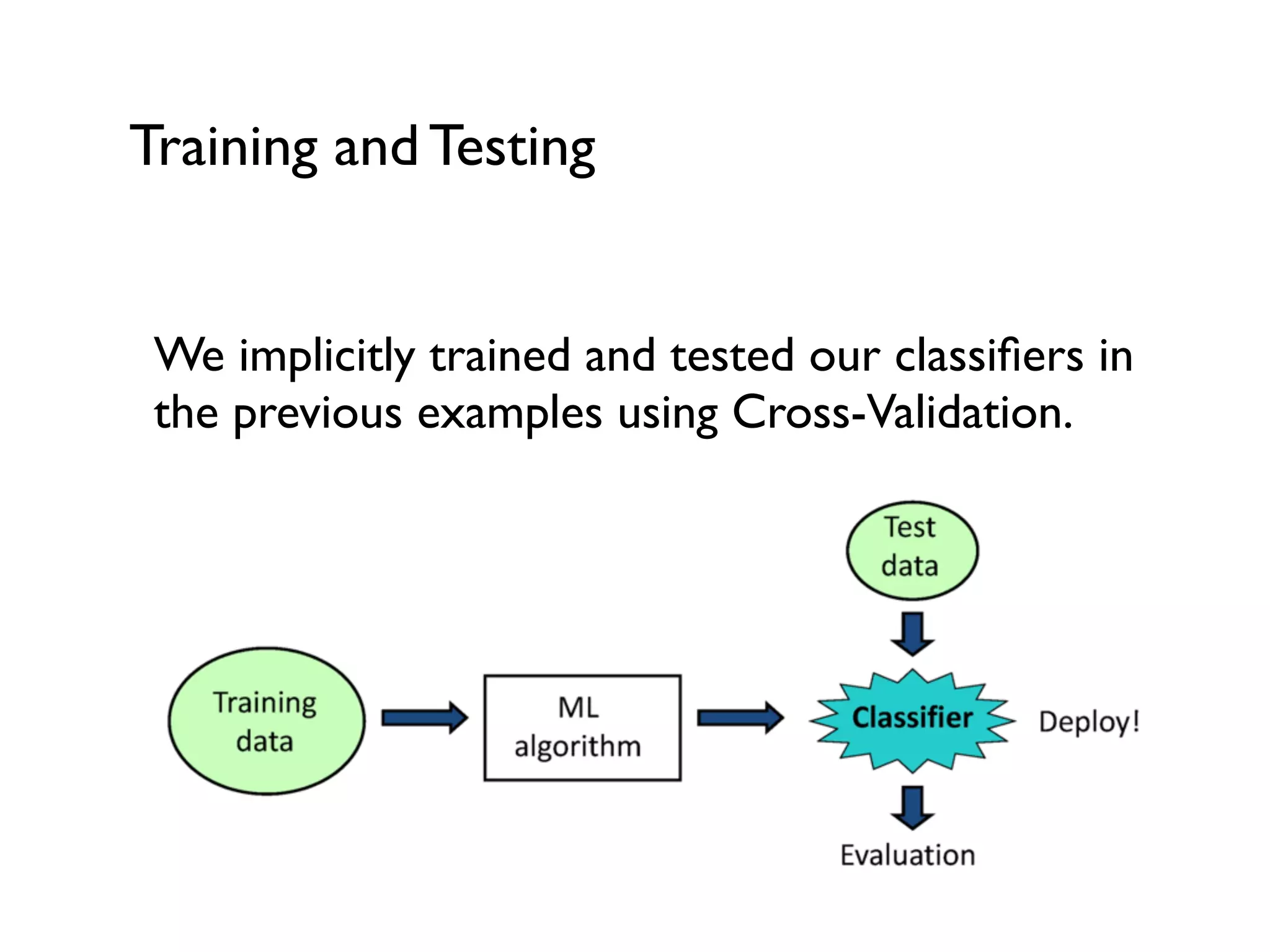 Training and Testing

We implicitly trained and tested our classifiers in the previous examples using Cross-Validation.

Test data

Training data

ML algorithm

Classifier

Deploy!

Evaluation